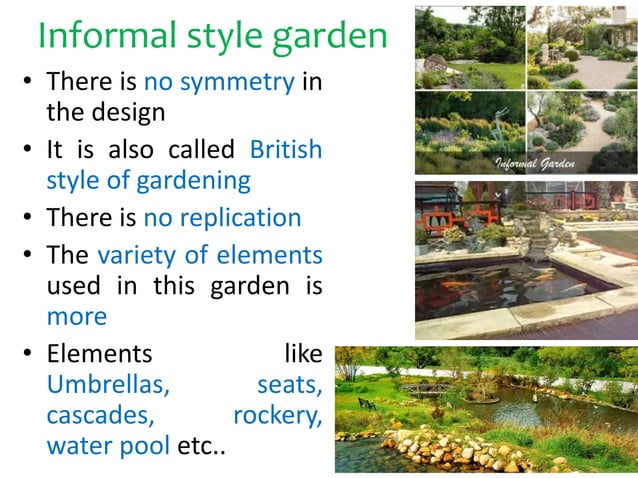 Informal style garden

• There is no symmetry in the design

• It is also called British style of gardening

• There is no replication

• The variety of elements used in this garden is more

• Elements like Umbrellas, seats, cascades, rockery, water pool etc..

Informal Garden